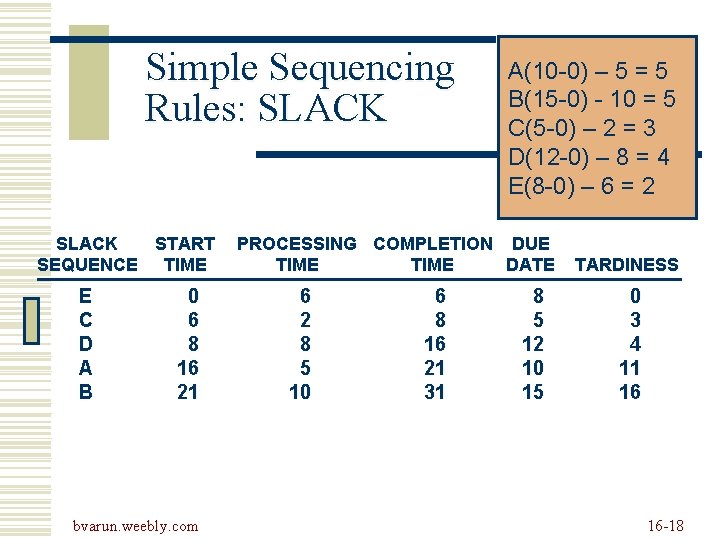 Simple Sequencing Rules: SLACK

A(10-0) – 5 = 5
B(15-0) - 10 = 5
C(5-0) – 2 = 3
D(12-0) – 8 = 4
E(8-0) – 6 = 2

| SLACK SEQUENCE | START TIME | PROCESSING TIME | COMPLETION TIME | DUE DATE | TARDINESS |
|---|---|---|---|---|---|
| E | 0 | 6 | 6 | 8 | 0 |
| C | 6 | 2 | 8 | 5 | 3 |
| D | 8 | 8 | 16 | 12 | 4 |
| A | 16 | 5 | 21 | 10 | 11 |
| B | 21 | 10 | 31 | 15 | 16 |

bvarun.weebly.com

16-18